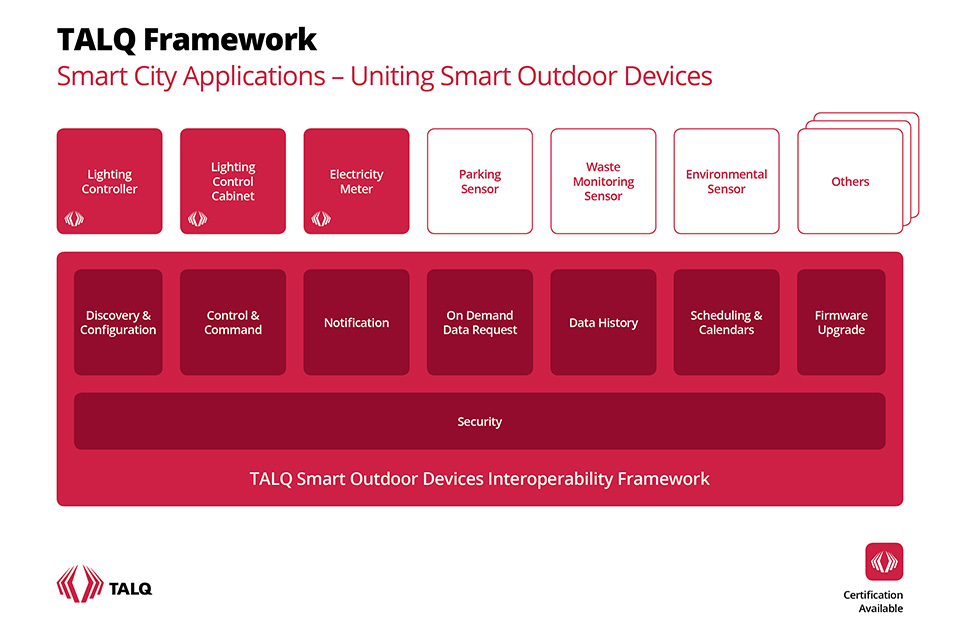 TALQ Framework
Smart City Applications – Uniting Smart Outdoor Devices

Lighting Controller

Lighting Control Cabinet

Electricity Meter

Parking Sensor

Waste Monitoring Sensor

Environmental Sensor

Others

Discovery & Configuration

Control & Command

Notification

On Demand Data Request

Data History

Scheduling & Calendars

Firmware Upgrade

Security

TALQ Smart Outdoor Devices Interoperability Framework

TALQ

Certification Available